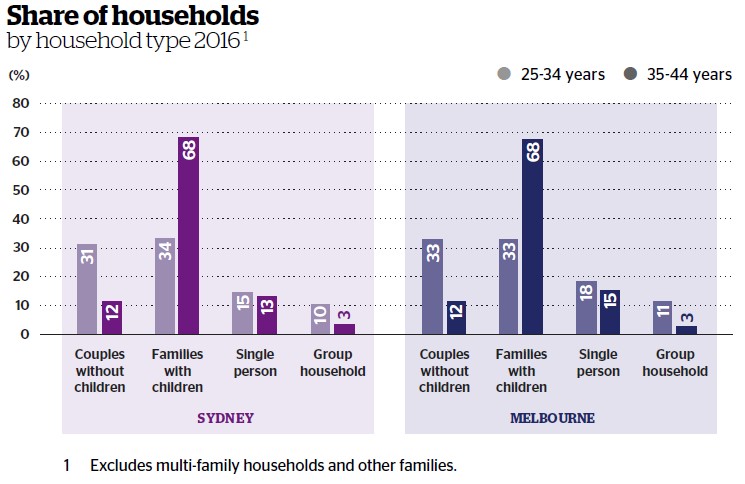 Share of households
by household type 2016 $^1$

(%)

25-34 years 35-44 years

80
70
60
50
40
30
20
10
0

31 12 34 68 15 13 10 3

Couples without children

Families with children

Single person

Group household

SYDNEY

33 12 33 68 18 15 11 3

Couples without children

Families with children

Single person

Group household

MELBOURNE

1 Excludes multi-family households and other families.